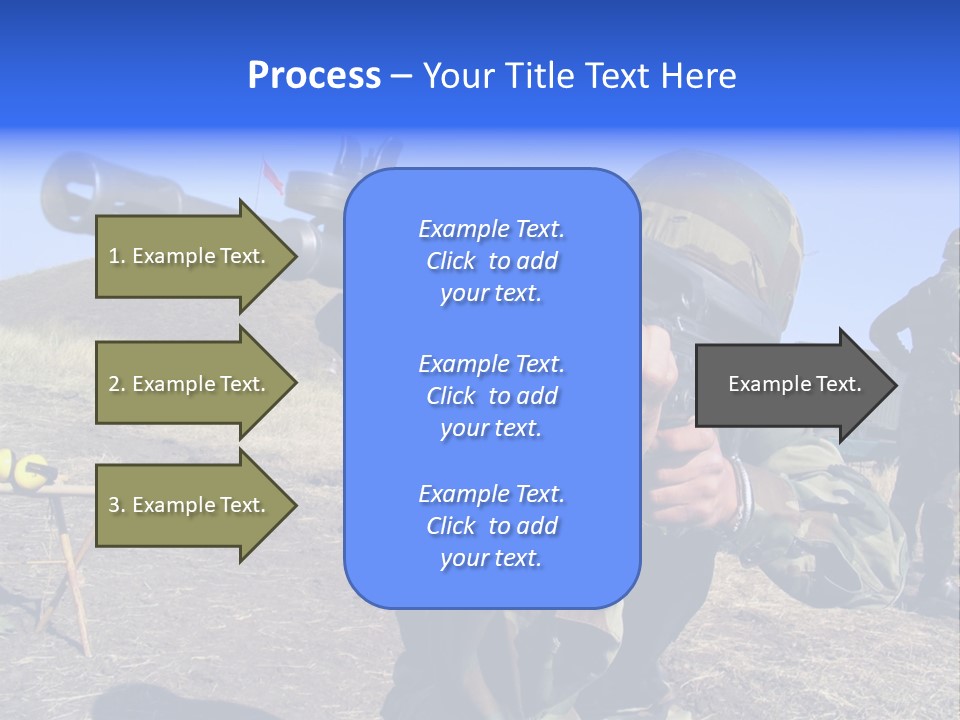 Process – Your Title Text Here

1. Example Text.

2. Example Text.

3. Example Text.

Example Text. Click to add your text.

Example Text. Click to add your text.

Example Text. Click to add your text.

Example Text.